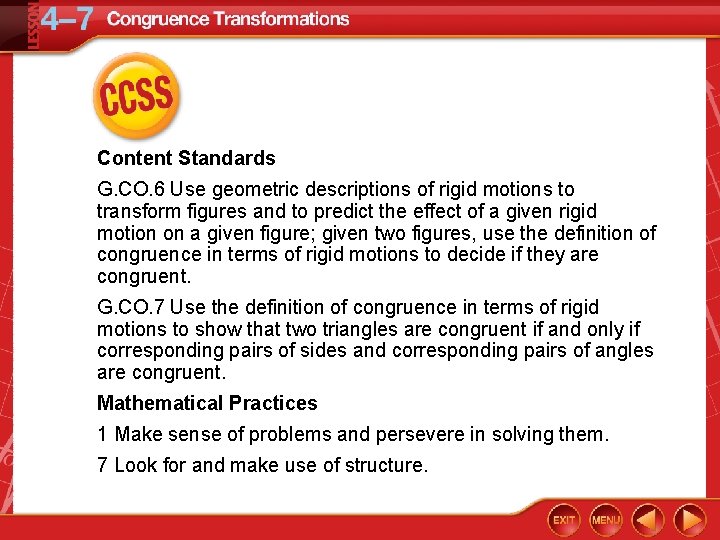 LESSON 4–7 Congruence Transformations

CCSS

Content Standards

G.CO.6 Use geometric descriptions of rigid motions to transform figures and to predict the effect of a given rigid motion on a given figure; given two figures, use the definition of congruence in terms of rigid motions to decide if they are congruent.

G.CO.7 Use the definition of congruence in terms of rigid motions to show that two triangles are congruent if and only if corresponding pairs of sides and corresponding pairs of angles are congruent.

Mathematical Practices

1 Make sense of problems and persevere in solving them.

7 Look for and make use of structure.

EXIT MENU